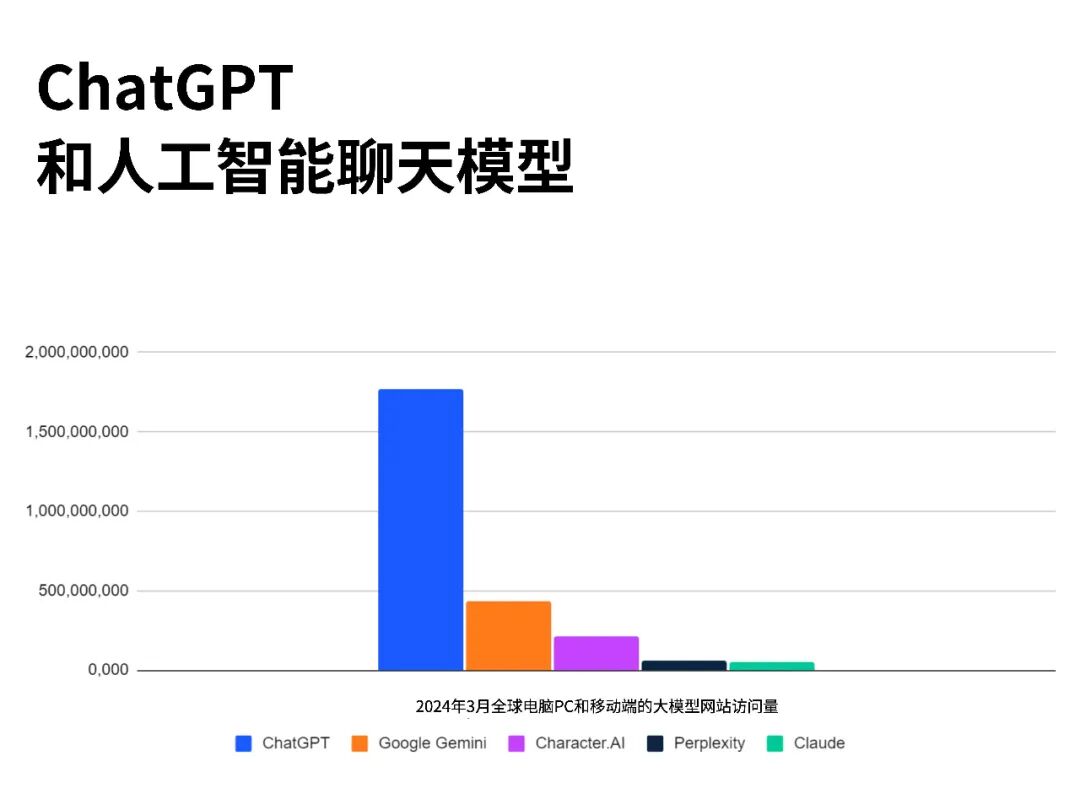 ChatGPT
和人工智能聊天模型

2,000,000,000
1,500,000,000
1,000,000,000
500,000,000
0,000

2024年3月全球电脑PC和移动端的大模型网站访问量

ChatGPT
Google Gemini
Character.AI
Perplexity
Claude